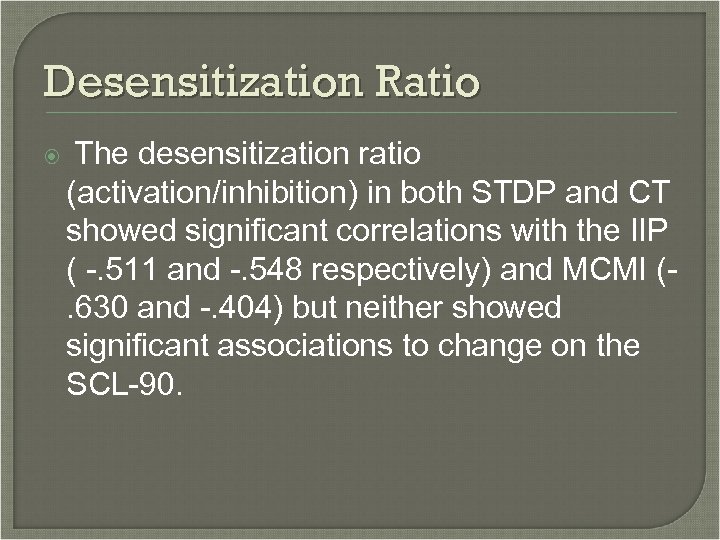 Desensitization Ratio

The desensitization ratio (activation/inhibition) in both STDP and CT showed significant correlations with the IIP ( -.511 and -.548 respectively) and MCMI (-.630 and -.404) but neither showed significant associations to change on the SCL-90.